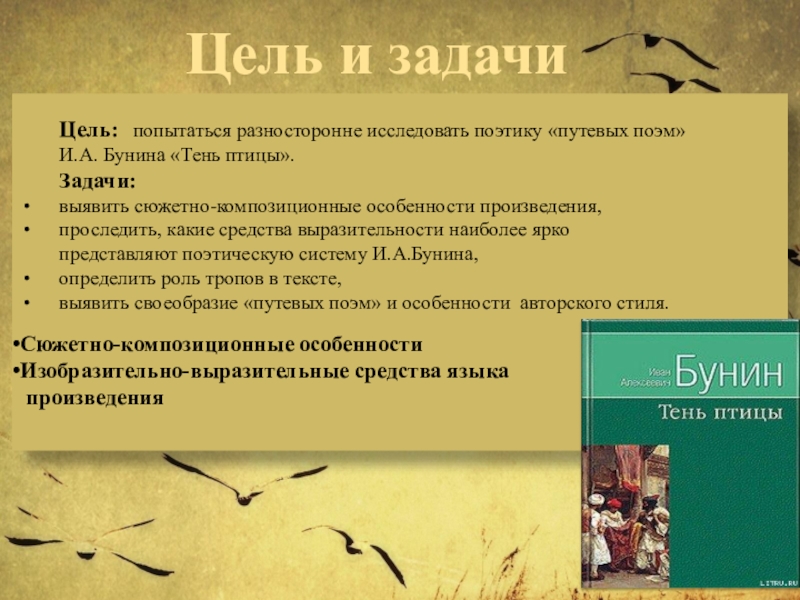 Цель и задачи

Цель: попытаться разносторонне исследовать поэтику «путевых поэм» И.А. Бунина «Тень птицы».

Задачи:
• выявить сюжетно-композиционные особенности произведения,
• проследить, какие средства выразительности наиболее ярко представляют поэтическую систему И.А.Бунина,
• определить роль тропов в тексте,
• выявить своеобразие «путевых поэм» и особенности авторского стиля.

•Сюжетно-композиционные особенности
•Изобразительно-выразительные средства языка произведения

Иван Алексеевич БУНИН
Тень птицы
LITRU.RU